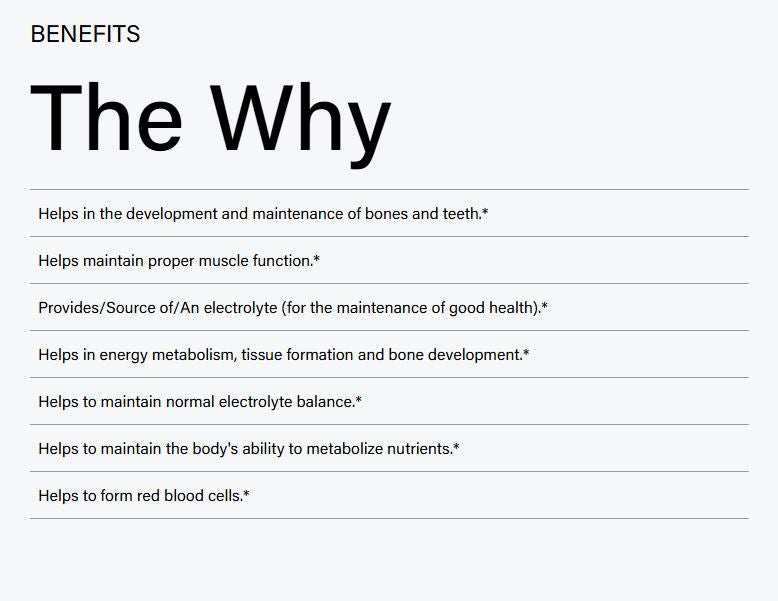 BENEFITS

The Why

Helps in the development and maintenance of bones and teeth.*

Helps maintain proper muscle function.*

Provides/Source of/An electrolyte (for the maintenance of good health).*

Helps in energy metabolism, tissue formation and bone development.*

Helps to maintain normal electrolyte balance.*

Helps to maintain the body's ability to metabolize nutrients.*

Helps to form red blood cells.*